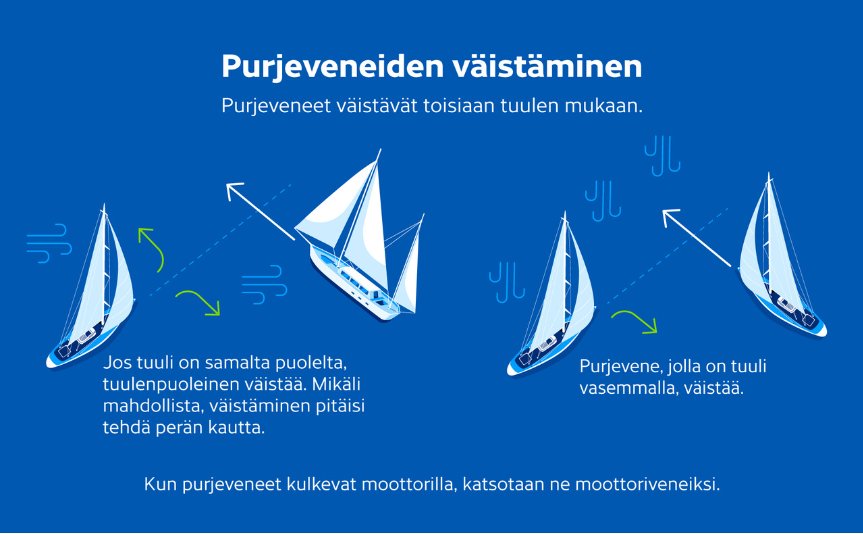 Purjeveneiden väistäminen

Purjeveneet väistävät toisiaan tuulen mukaan.

Jos tuuli on samalta puolelta, tuulenpuoleinen väistää. Mikäli mahdollista, väistäminen pitäisi tehdä perän kautta.

Purjevene, jolla on tuuli vasemmalla, väistää.

Kun purjeveneet kulkevat moottorilla, katsotaan ne moottoriveneiksi.